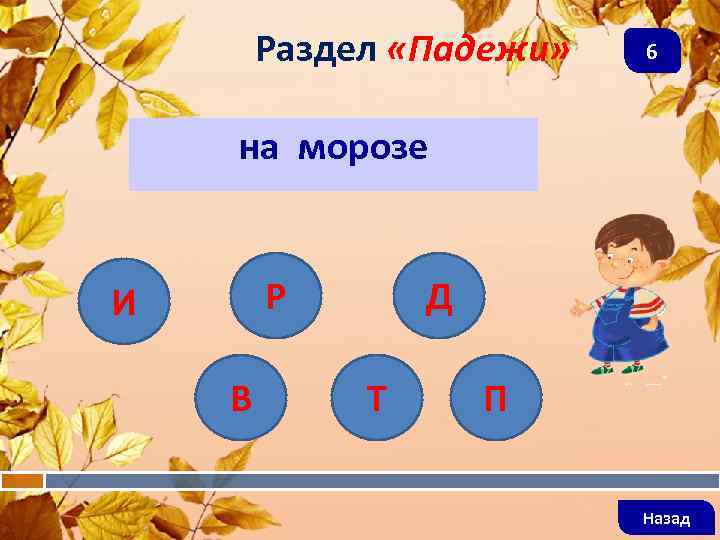 Раздел «Падежи»

6

на морозе

И

Р

Д

В

Т

П

Назад